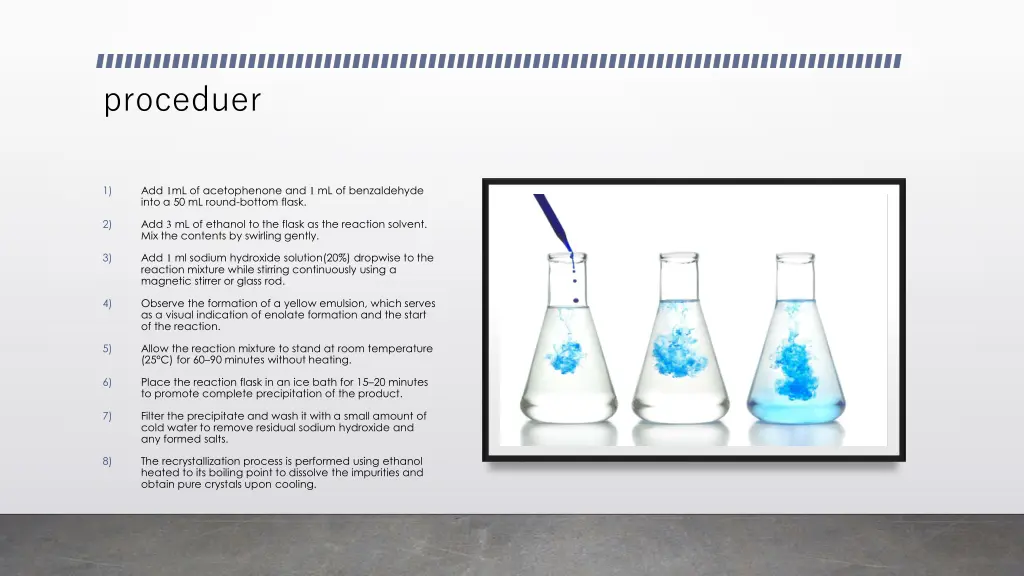 proceduer

1) Add 1mL of acetophenone and 1 mL of benzaldehyde into a 50 mL round-bottom flask.

2) Add 3 mL of ethanol to the flask as the reaction solvent. Mix the contents by swirling gently.

3) Add 1 ml sodium hydroxide solution(20%) dropwise to the reaction mixture while stirring continuously using a magnetic stirrer or glass rod.

4) Observe the formation of a yellow emulsion, which serves as a visual indication of enolate formation and the start of the reaction.

5) Allow the reaction mixture to stand at room temperature (25°C) for 60–90 minutes without heating.

6) Place the reaction flask in an ice bath for 15–20 minutes to promote complete precipitation of the product.

7) Filter the precipitate and wash it with a small amount of cold water to remove residual sodium hydroxide and any formed salts.

8) The recrystallization process is performed using ethanol heated to its boiling point to dissolve the impurities and obtain pure crystals upon cooling.